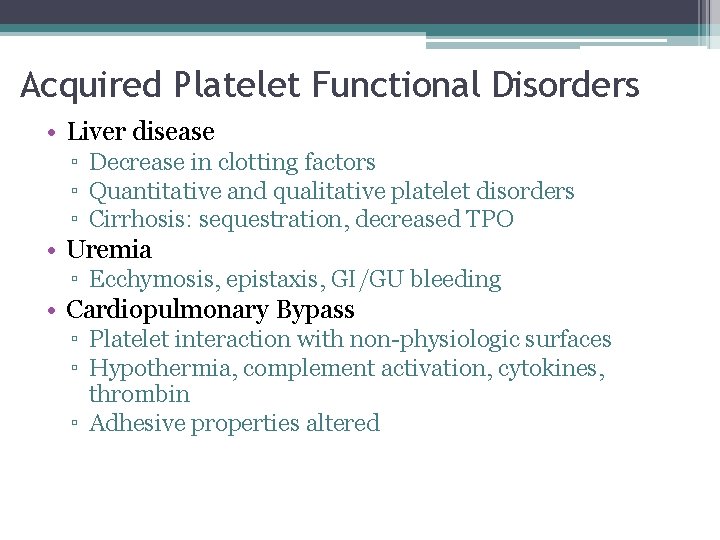 Acquired Platelet Functional Disorders

• Liver disease
▫ Decrease in clotting factors
▫ Quantitative and qualitative platelet disorders
▫ Cirrhosis: sequestration, decreased TPO
• Uremia
▫ Ecchymosis, epistaxis, GI/GU bleeding
• Cardiopulmonary Bypass
▫ Platelet interaction with non-physiologic surfaces
▫ Hypothermia, complement activation, cytokines, thrombin
▫ Adhesive properties altered